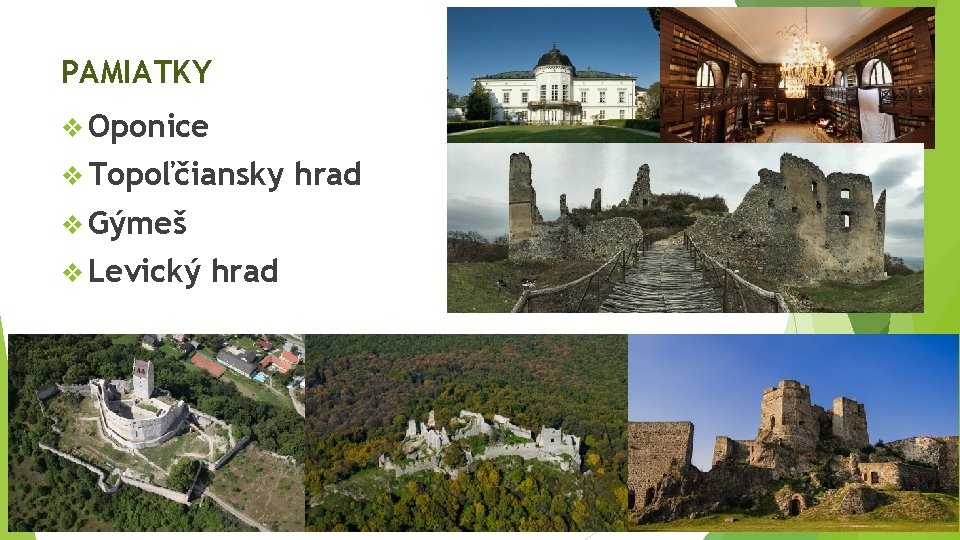 PAMIATKY

❖ Oponice
❖ Topoľčiansky hrad
❖ Gýmeš
❖ Levický hrad